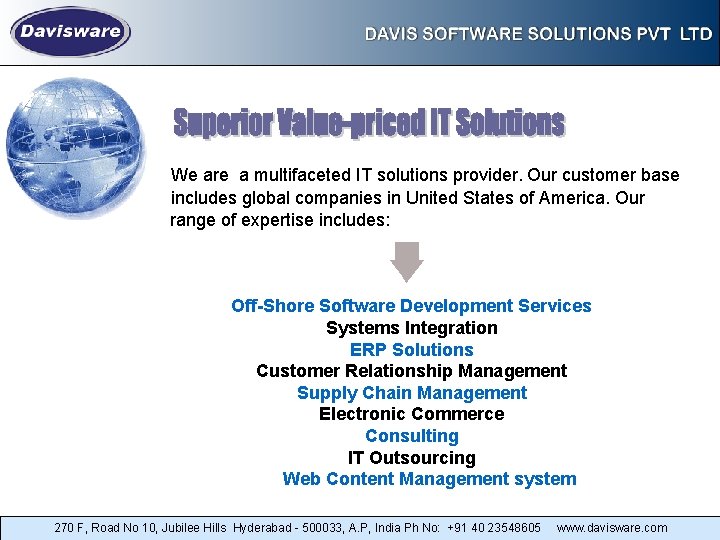 Davisware

DAVIS SOFTWARE SOLUTIONS PVT LTD

Superior Value-priced IT Solutions

We are a multifaceted IT solutions provider. Our customer base includes global companies in United States of America. Our range of expertise includes:

Off-Shore Software Development Services
Systems Integration
ERP Solutions
Customer Relationship Management
Supply Chain Management
Electronic Commerce
Consulting
IT Outsourcing
Web Content Management system

270 F, Road No 10, Jubilee Hills Hyderabad - 500033, A.P, India Ph No: +91 40 23548605 www.davisware.com